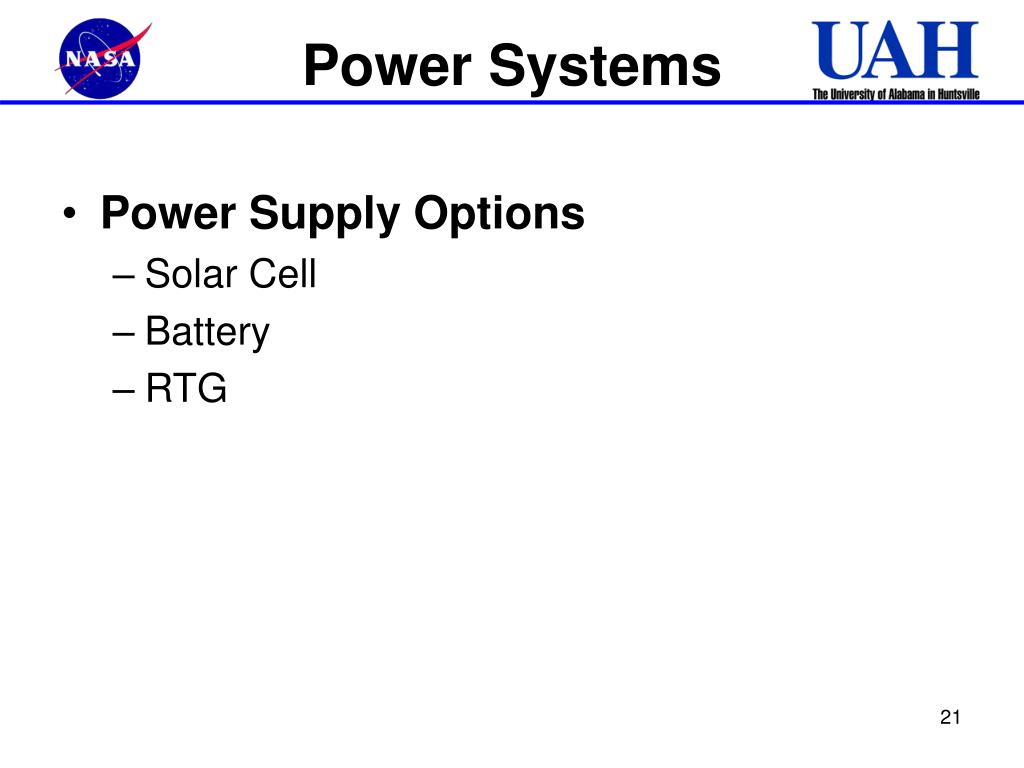 NASA

Power Systems

UAH
The University of Alabama in Huntsville

• Power Supply Options
– Solar Cell
– Battery
– RTG

21